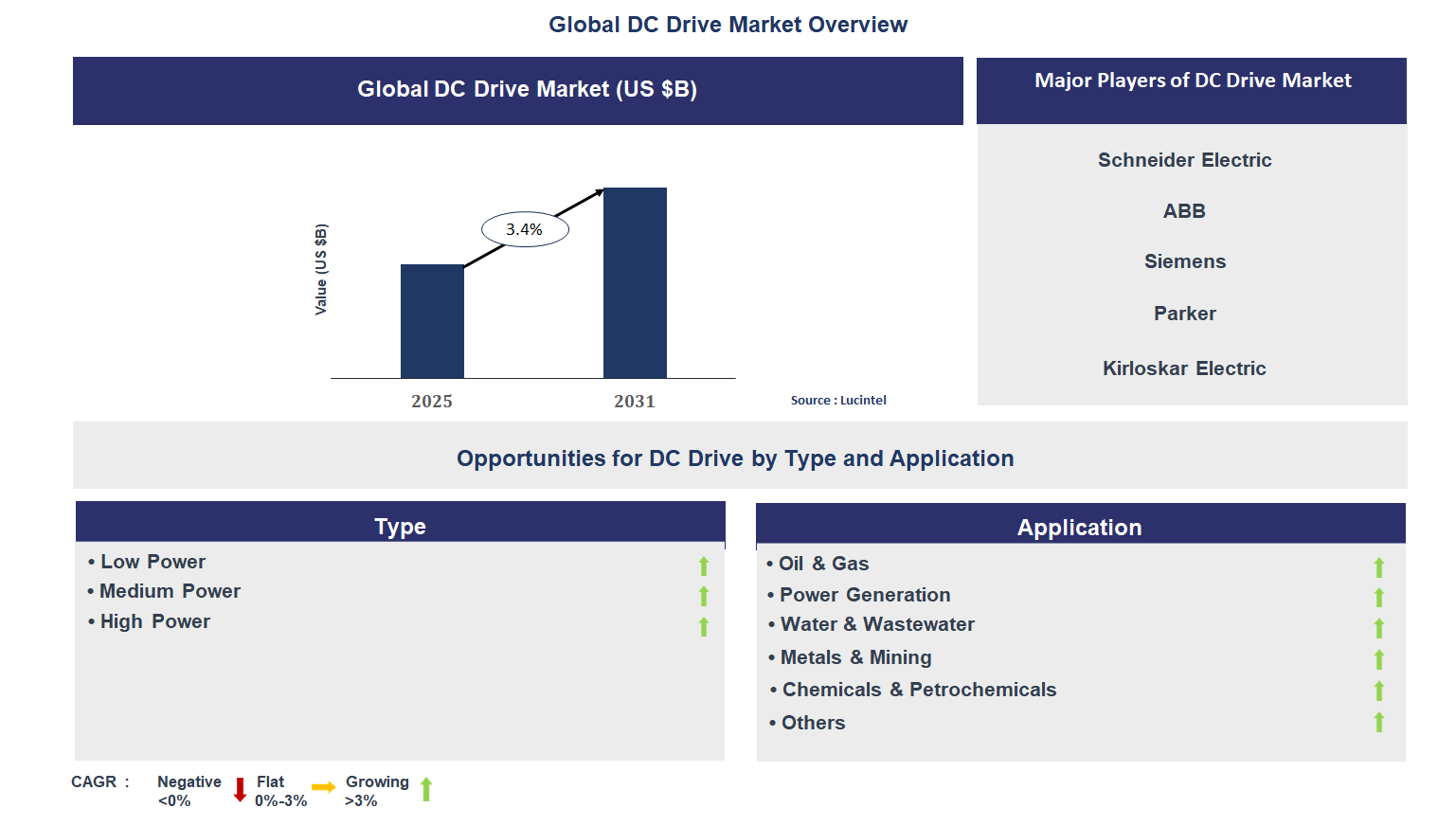 Global DC Drive Market Overview

Global DC Drive Market (US $B)

Value (US $B)

3.4%

2025

2031

Source : Lucintel

Major Players of DC Drive Market

Schneider Electric

ABB

Siemens

Parker

Kirloskar Electric

Opportunities for DC Drive by Type and Application

Type

• Low Power
• Medium Power
• High Power

Application

• Oil & Gas
• Power Generation
• Water & Wastewater
• Metals & Mining
• Chemicals & Petrochemicals
• Others

CAGR : Negative <0% Flat 0%-3% Growing >3%